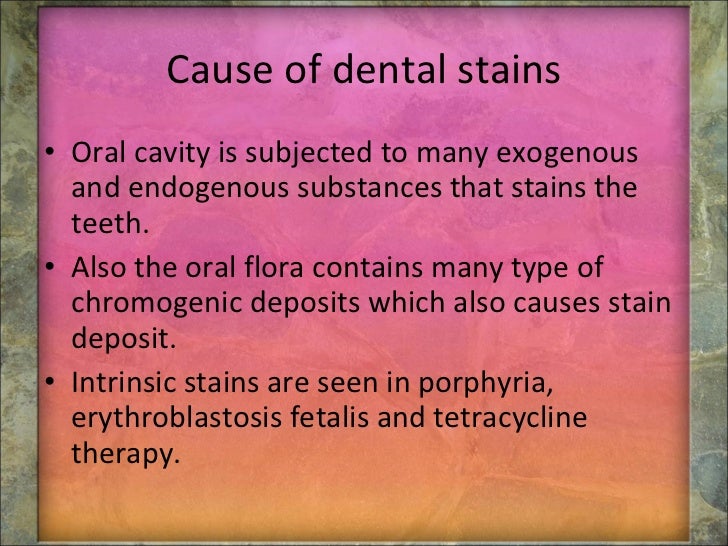 Cause of dental stains

• Oral cavity is subjected to many exogenous and endogenous substances that stains the teeth.
• Also the oral flora contains many type of chromogenic deposits which also causes stain deposit.
• Intrinsic stains are seen in porphyria, erythroblastosis fetalis and tetracycline therapy.